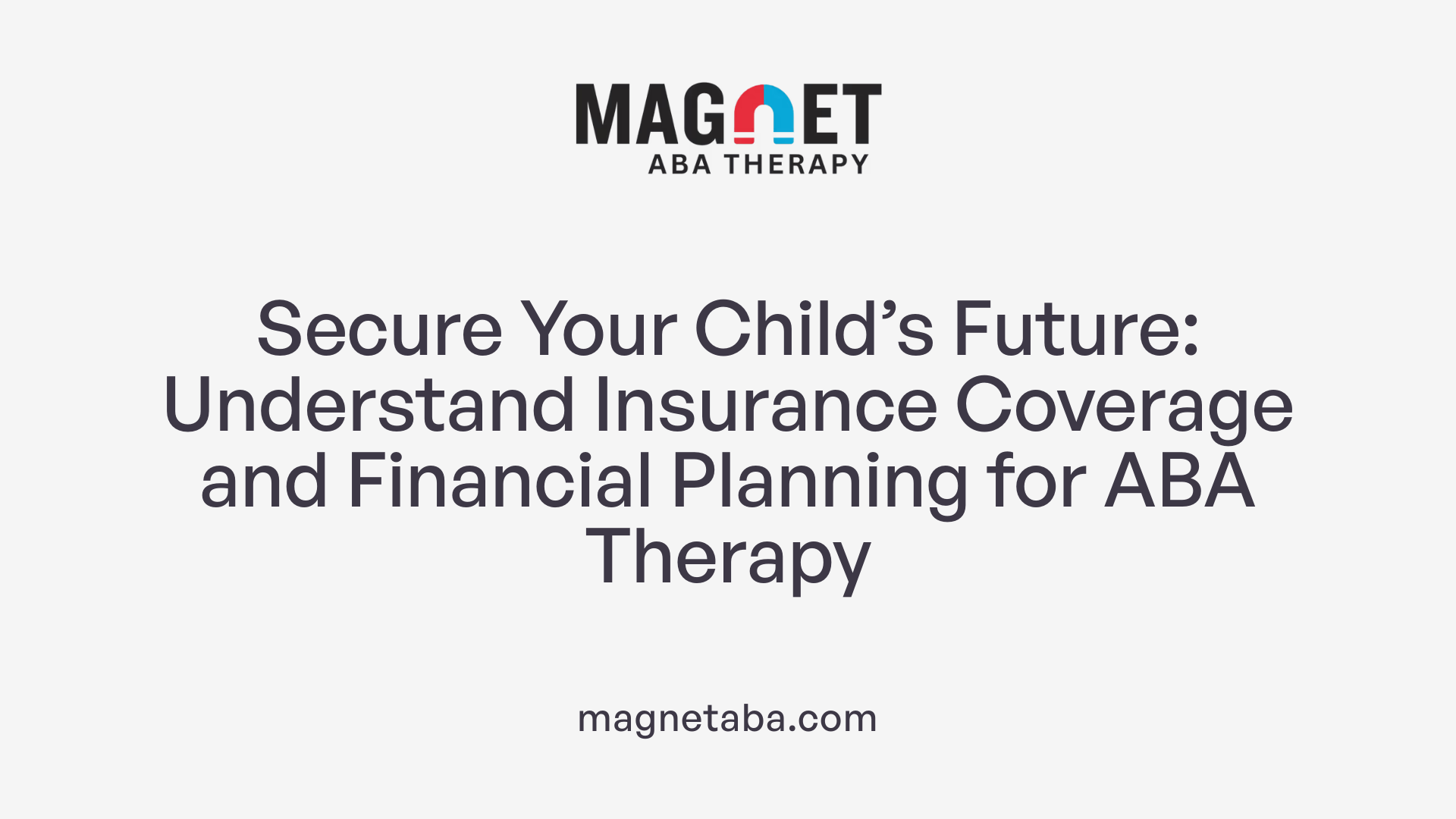 MAGNET
ABA THERAPY

Secure Your Child’s Future: Understand Insurance Coverage and Financial Planning for ABA Therapy

magnetaba.com